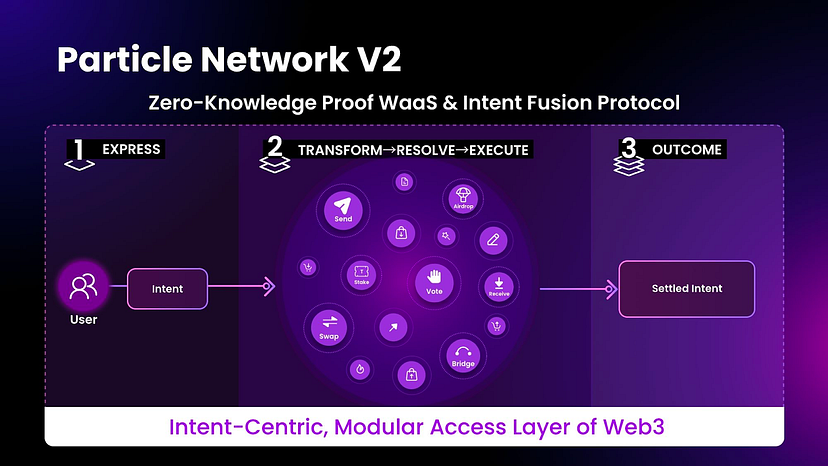 Particle Network V2

Zero-Knowledge Proof WaaS & Intent Fusion Protocol

1 EXPRESS

2 TRANSFORM→RESOLVE→EXECUTE

3 OUTCOME

User

Intent

Send

Airdrop

Stake

Vote

Receive

Swap

Bridge

Settled Intent

Intent-Centric, Modular Access Layer of Web3